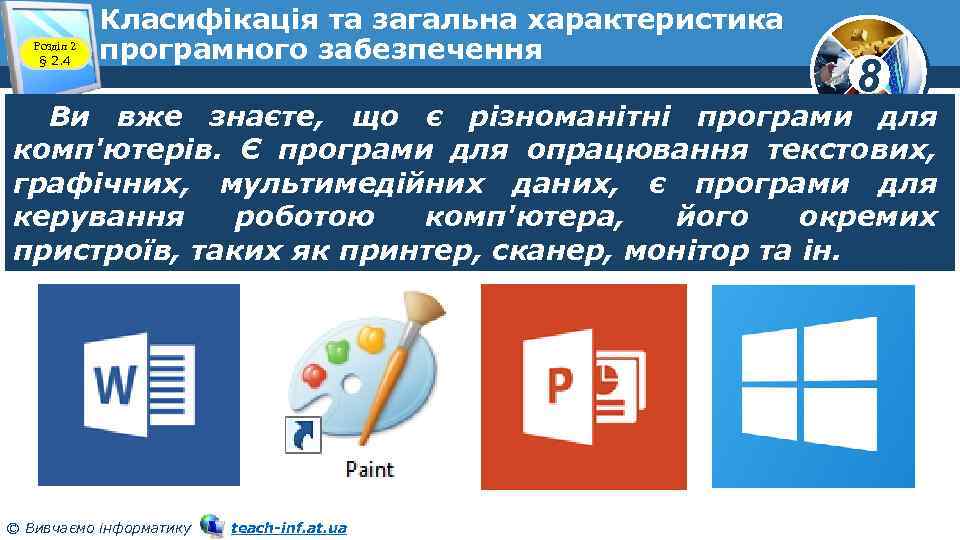 Розділ 2
§ 2.4

Класифікація та загальна характеристика програмного забезпечення

8

Ви вже знаєте, що є різноманітні програми для комп'ютерів. Є програми для опрацювання текстових, графічних, мультимедійних даних, є програми для керування роботою комп'ютера, його окремих пристроїв, таких як принтер, сканер, монітор та ін.

W

Paint

P

© Вивчаємо інформатику teach-inf.at.ua